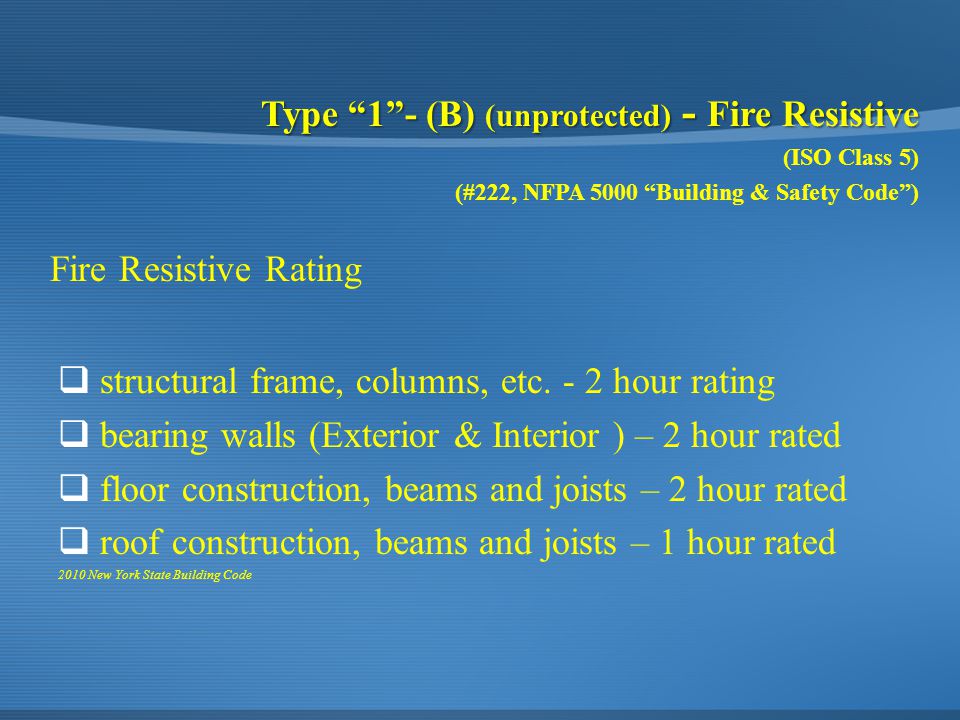 Type “1”- (B) (unprotected) - Fire Resistive
(ISO Class 5)
(#222, NFPA 5000 “Building & Safety Code”)

Fire Resistive Rating

❑ structural frame, columns, etc. - 2 hour rating
❑ bearing walls (Exterior & Interior ) – 2 hour rated
❑ floor construction, beams and joists – 2 hour rated
❑ roof construction, beams and joists – 1 hour rated

2010 New York State Building Code